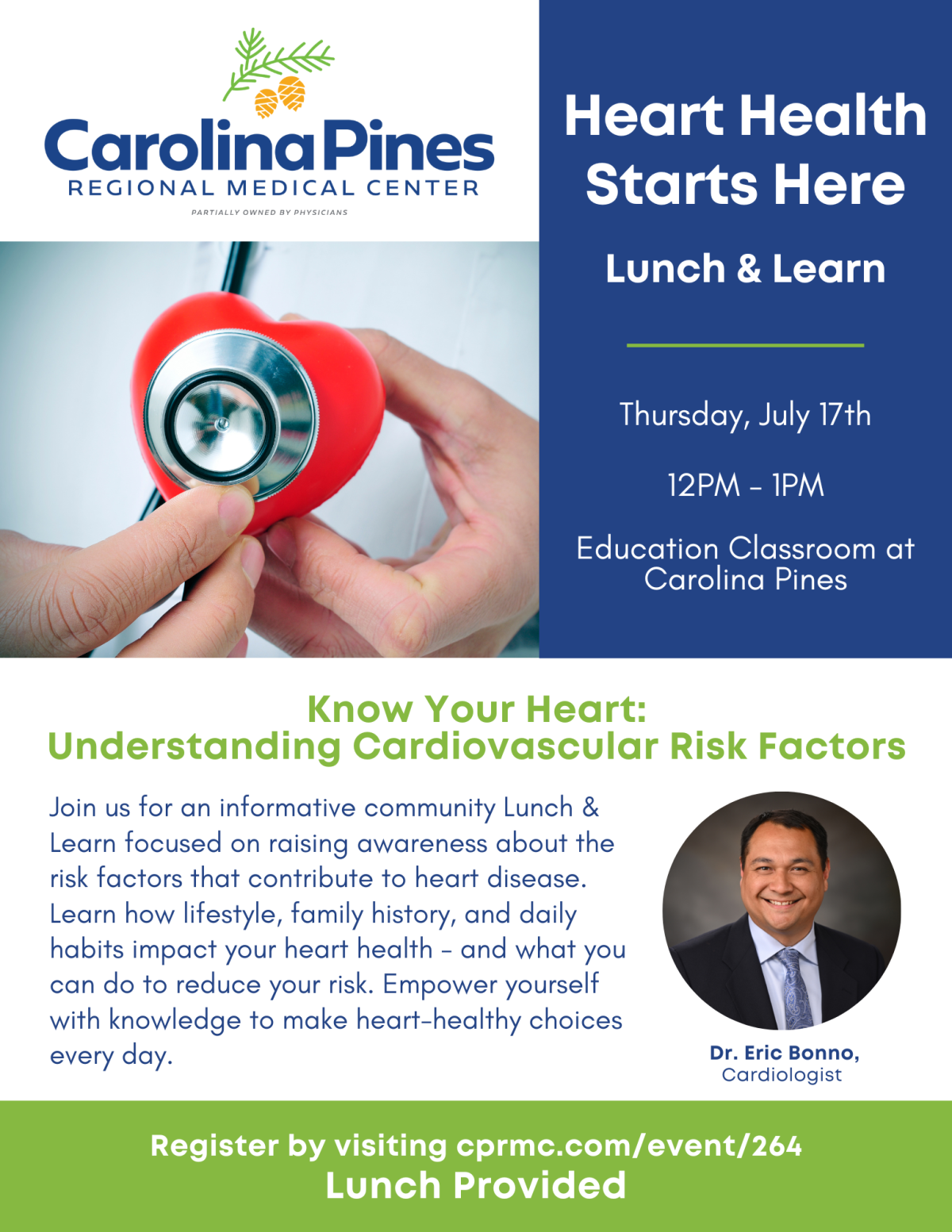 Carolina Pines
REGIONAL MEDICAL CENTER
PARTIALLY OWNED BY PHYSICIANS

Heart Health Starts Here

Lunch & Learn

Thursday, July 17th

12PM - 1PM

Education Classroom at Carolina Pines

Know Your Heart:
Understanding Cardiovascular Risk Factors

Join us for an informative community Lunch & Learn focused on raising awareness about the risk factors that contribute to heart disease. Learn how lifestyle, family history, and daily habits impact your heart health - and what you can do to reduce your risk. Empower yourself with knowledge to make heart-healthy choices every day.

Dr. Eric Bonno,
Cardiologist

Register by visiting cprmc.com/event/264
Lunch Provided